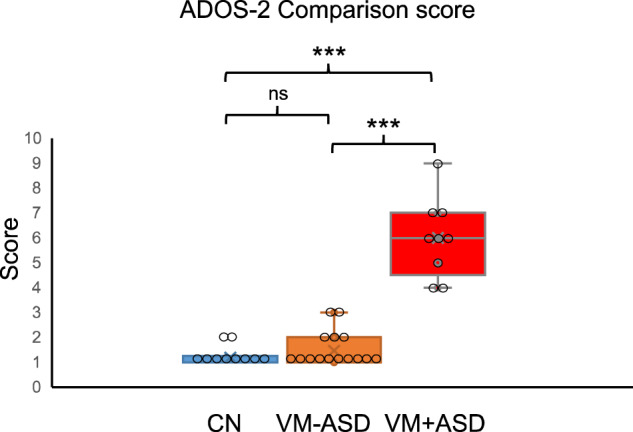 ADOS-2 Comparison score

***

ns

***

Score

10
9
8
7
6
5
4
3
2
1
0

CN VM-ASD VM+ASD